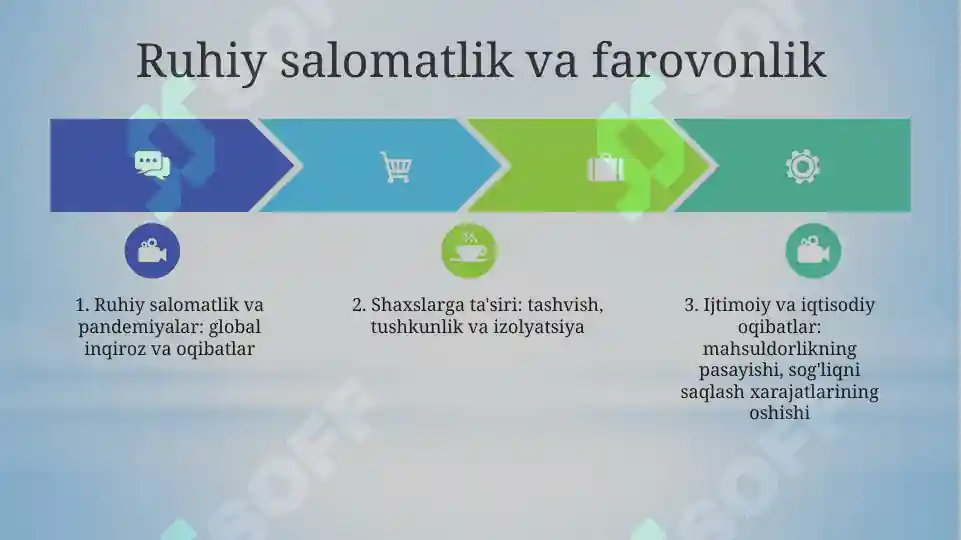 Ruhiy salomatlik va farovonlik

1. Ruhiy salomatlik va pandemiyalar: global inqiroz va oqibatlar

2. Shaxslarga ta'siri: tashvish, tushkunlik va izolyatsiya

3. Ijtimoiy va iqtisodiy oqibatlar: mahsuldorlikning pasayishi, sog'liqni saqlash xarajatlarining oshishi

SOFF

SOFF